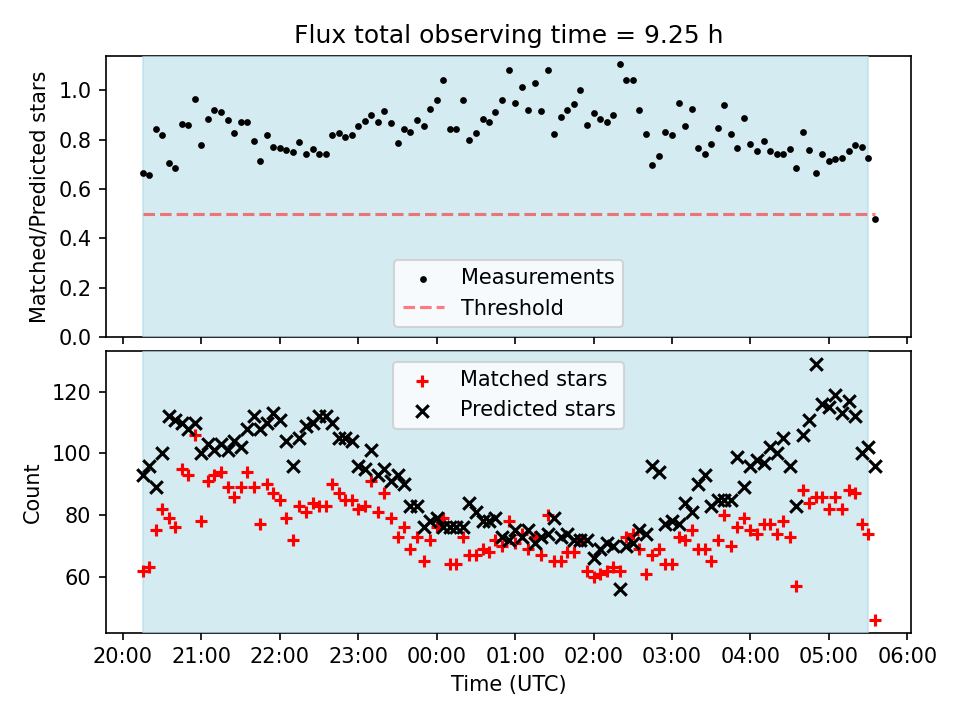 Flux total observing time = 9.25 h

Matched/Predicted stars

1.0
0.8
0.6
0.4
0.2
0.0

Measurements
Threshold

Count

120
100
80
60

Matched stars
Predicted stars

20:00 21:00 22:00 23:00 00:00 01:00 02:00 03:00 04:00 05:00 06:00

Time (UTC)